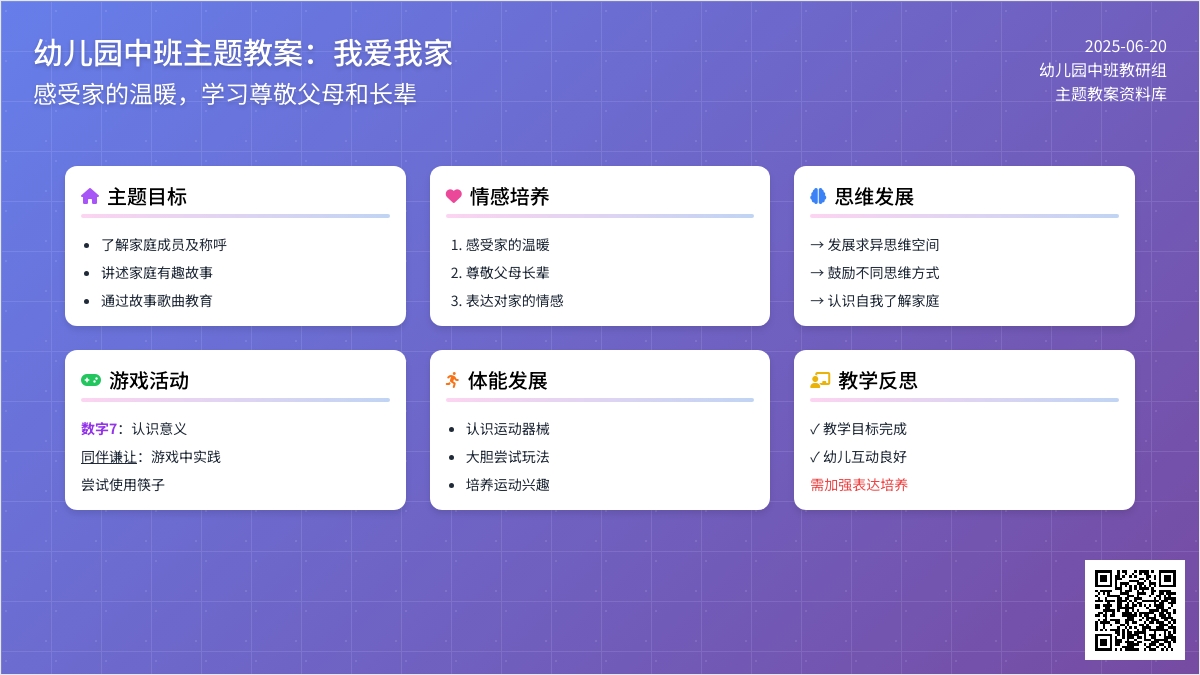 幼儿园中班主题教案：我爱我家
感受家的温暖，学习尊敬父母和长辈

2025-06-20
幼儿园中班教研组
主题教案资料库

主题目标
- 了解家庭成员及称呼
- 讲述家庭有趣故事
- 通过故事歌曲教育

情感培养
1. 感受家的温暖
2. 尊敬父母长辈
3. 表达对家的情感

思维发展
→ 发展求异思维空间
→ 鼓励不同思维方式
→ 认识自我了解家庭

游戏活动
数字7：认识意义
同伴谦让：游戏中实践
尝试使用筷子

体能发展
- 认识运动器械
- 大胆尝试玩法
- 培养运动兴趣

教学反思
✓ 教学目标完成
✓ 幼儿互动良好
需加强表达培养